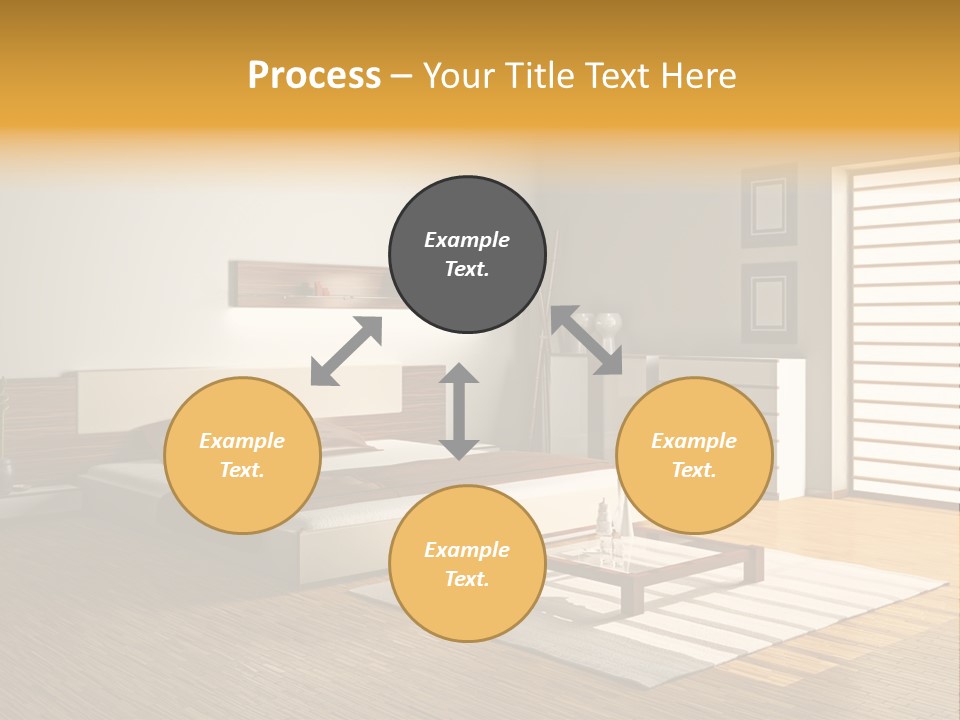 Process – Your Title Text Here

Example Text.

Example Text.

Example Text.

Example Text.